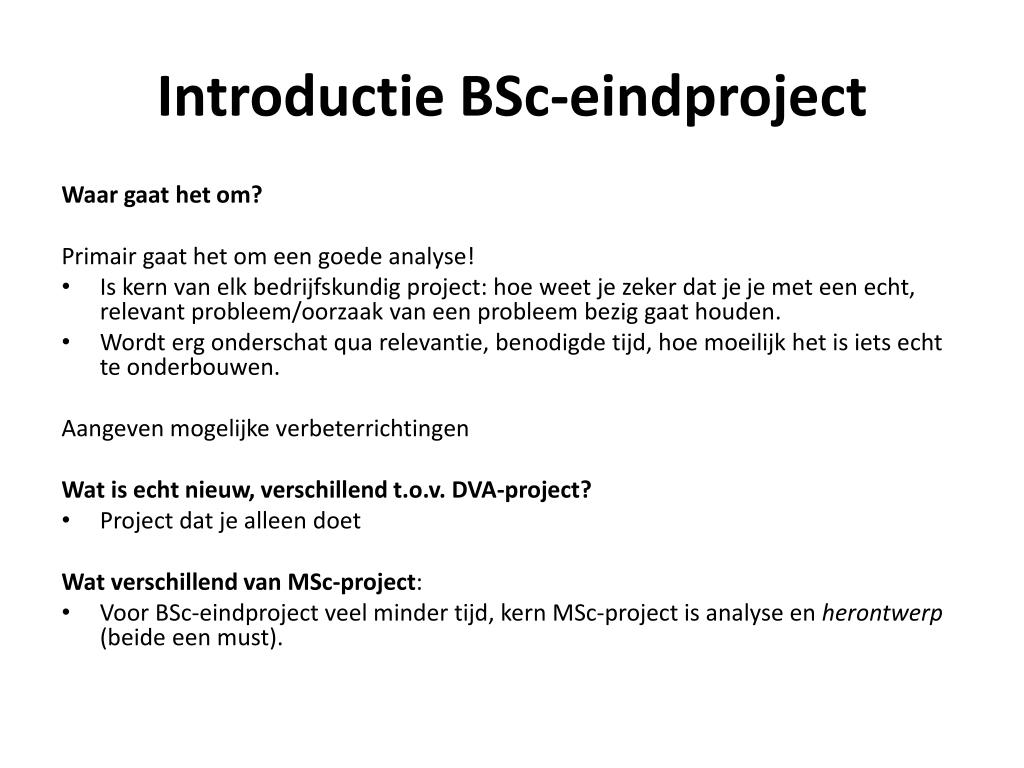 Introductie BSc-eindproject

Waar gaat het om?

Primair gaat het om een goede analyse!
• Is kern van elk bedrijfskundig project: hoe weet je zeker dat je je met een echt, relevant probleem/oorzaak van een probleem bezig gaat houden.
• Wordt erg onderschat qua relevantie, benodigde tijd, hoe moeilijk het is iets echt te onderbouwen.

Aangeven mogelijke verbeterrichtingen

Wat is echt nieuw, verschillend t.o.v. DVA-project?
• Project dat je alleen doet

Wat verschillend van MSc-project:
• Voor BSc-eindproject veel minder tijd, kern MSc-project is analyse en herontwerp (beide een must).